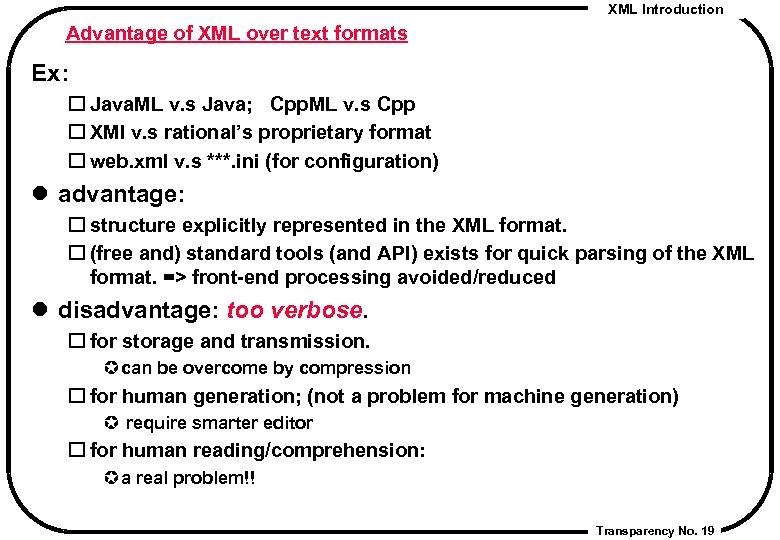 XML Introduction

Advantage of XML over text formats

Ex:

☐ JavaML v.s Java; CppML v.s Cpp

☐ XMI v.s rational's proprietary format

☐ web.xml v.s ***.ini (for configuration)

● advantage:

☐ structure explicitly represented in the XML format.

☐ (free and) standard tools (and API) exists for quick parsing of the XML format. => front-end processing avoided/reduced

● disadvantage: too verbose.

☐ for storage and transmission.

✪ can be overcome by compression

☐ for human generation; (not a problem for machine generation)

✪ require smarter editor

☐ for human reading/comprehension:

✪ a real problem!!

Transparency No. 19